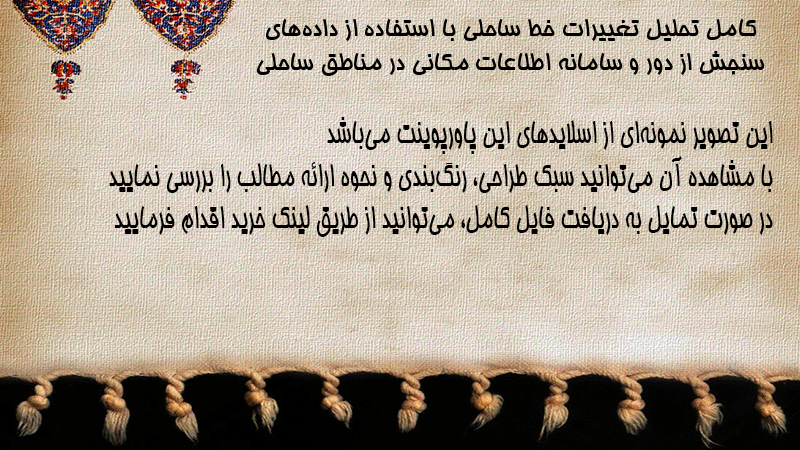 کامل تحلیل تغییرات خط ساحلی با استفاده از داده‌های سنجش از دور و سامانه اطلاعات مکانی در مناطق ساحلی

این تصویر نمونه‌ای از اسلایدهای این پاورپوینت می‌باشد
با مشاهده آن می‌توانید سبک طراحی، رنگ‌بندی و نحوه ارائه مطالب را بررسی نمایید
در صورت تمایل به دریافت فایل کامل، می‌توانید از طریق لینک خرید اقدام فرمایید